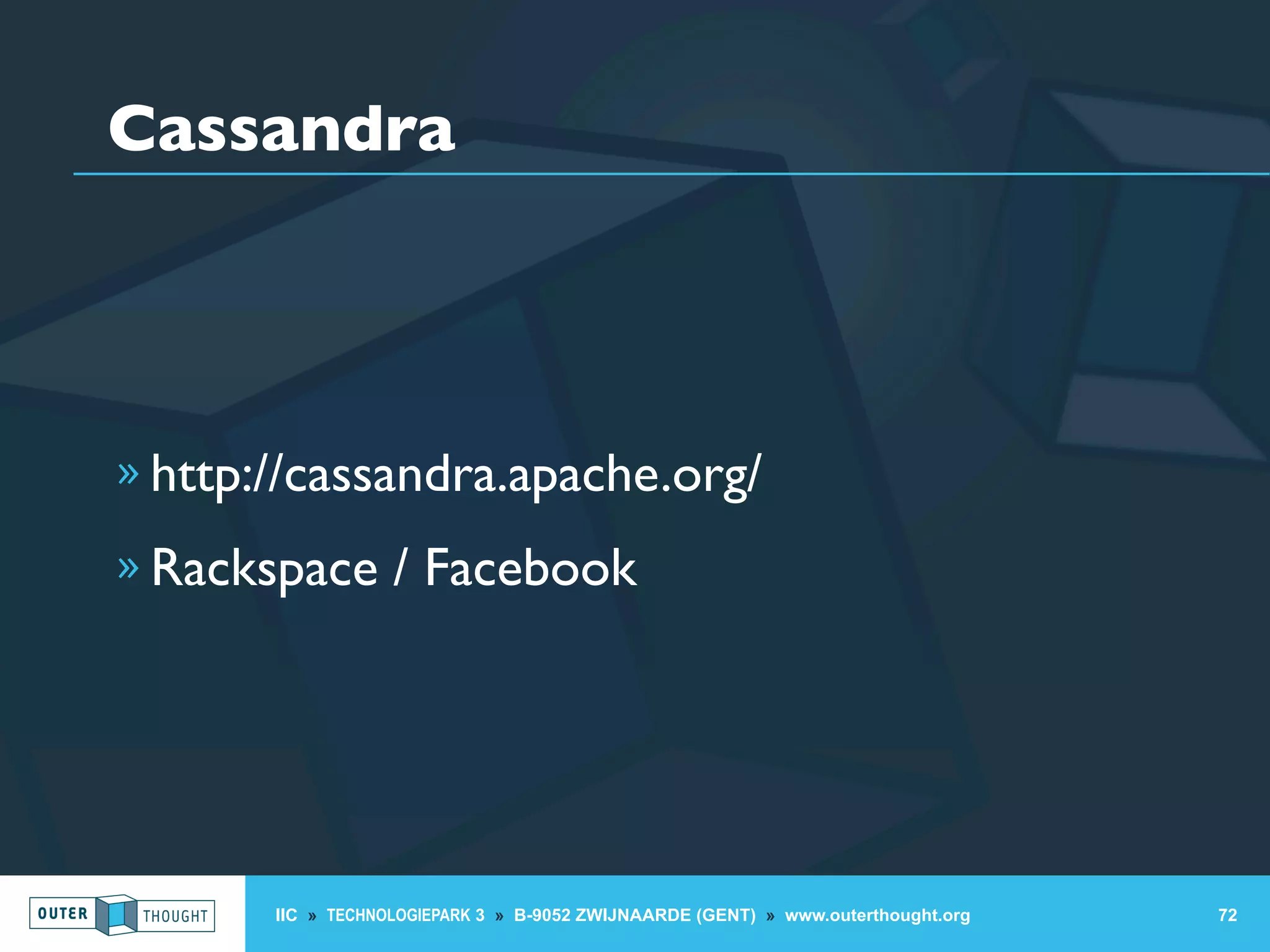 Cassandra

» http://cassandra.apache.org/

» Rackspace / Facebook

OUTER THOUGHT

IIC » TECHNOLOGIEPARK 3 » B-9052 ZWIJNAARDE (GENT) » www.outerthought.org

72